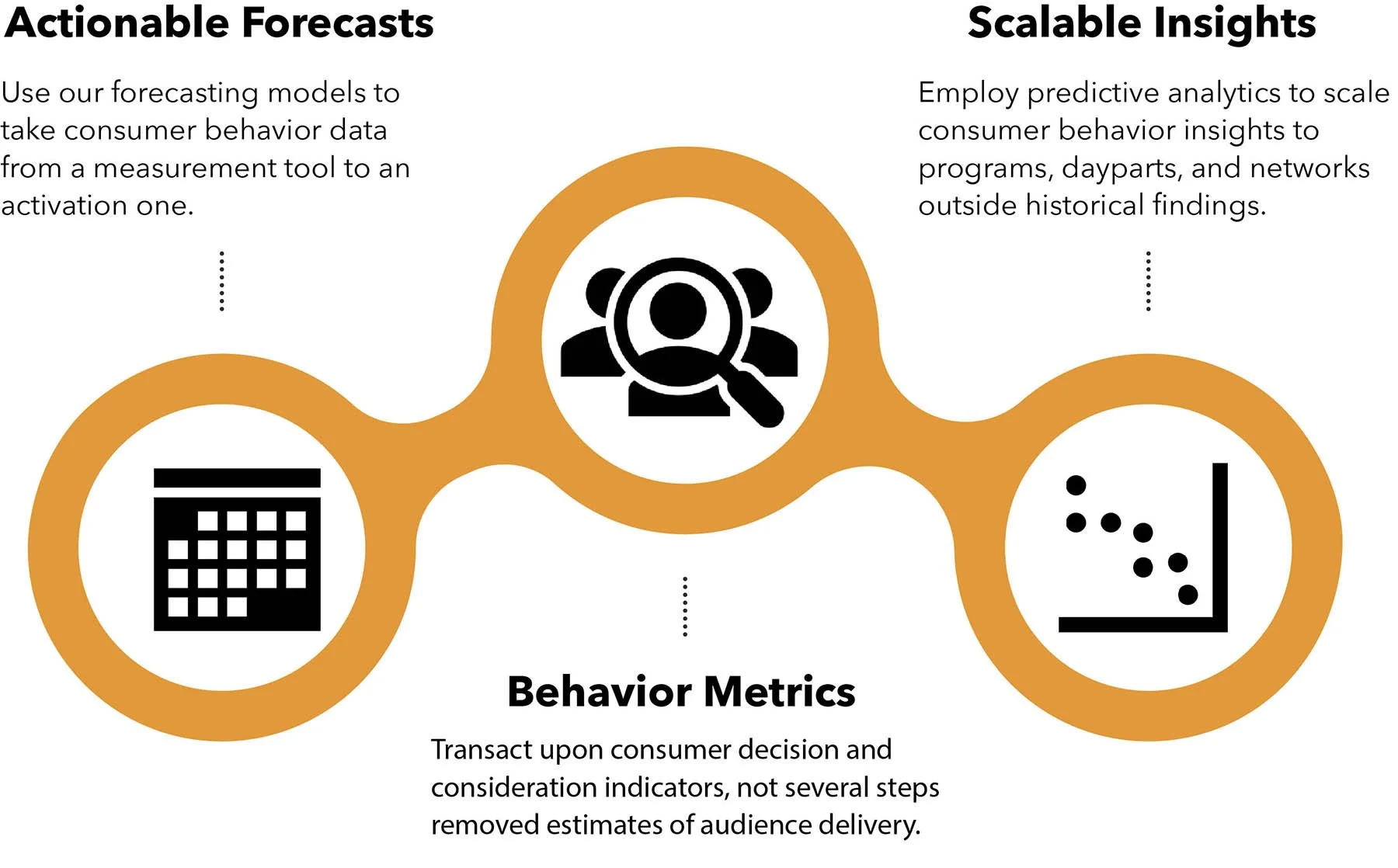 Actionable Forecasts

Use our forecasting models to take consumer behavior data from a measurement tool to an activation one.

Scalable Insights

Employ predictive analytics to scale consumer behavior insights to programs, dayparts, and networks outside historical findings.

Behavior Metrics

Transact upon consumer decision and consideration indicators, not several steps removed estimates of audience delivery.